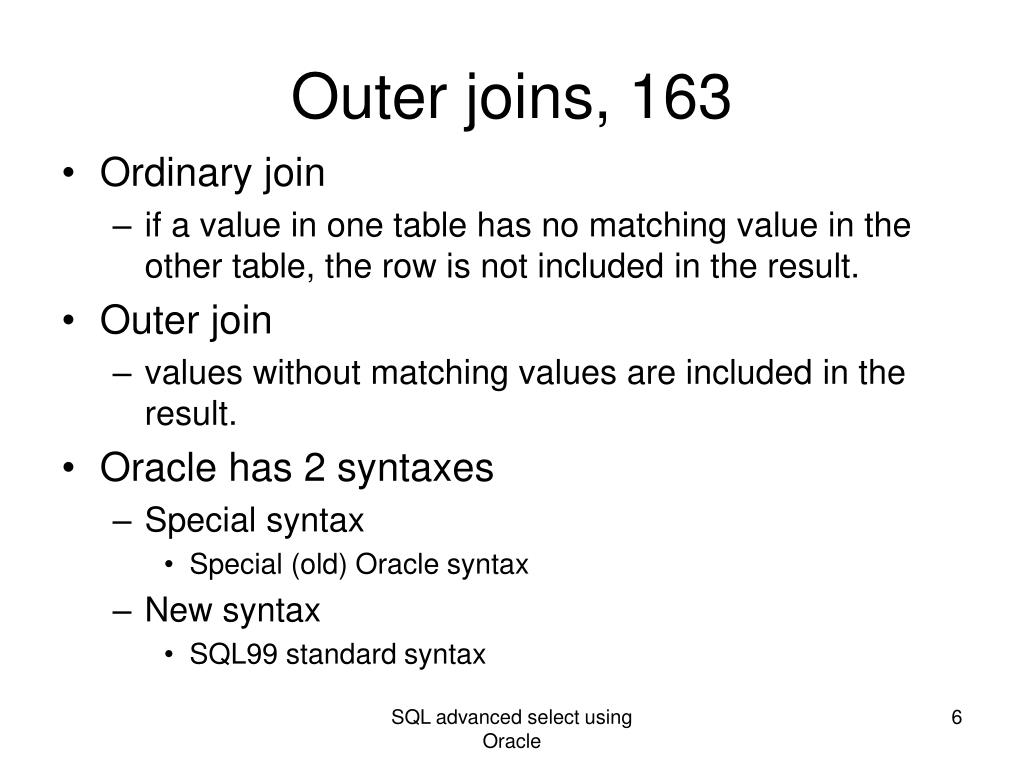 Outer joins, 163

• Ordinary join
– if a value in one table has no matching value in the other table, the row is not included in the result.
• Outer join
– values without matching values are included in the result.
• Oracle has 2 syntaxes
– Special syntax
• Special (old) Oracle syntax
– New syntax
• SQL99 standard syntax

SQL advanced select using Oracle

6